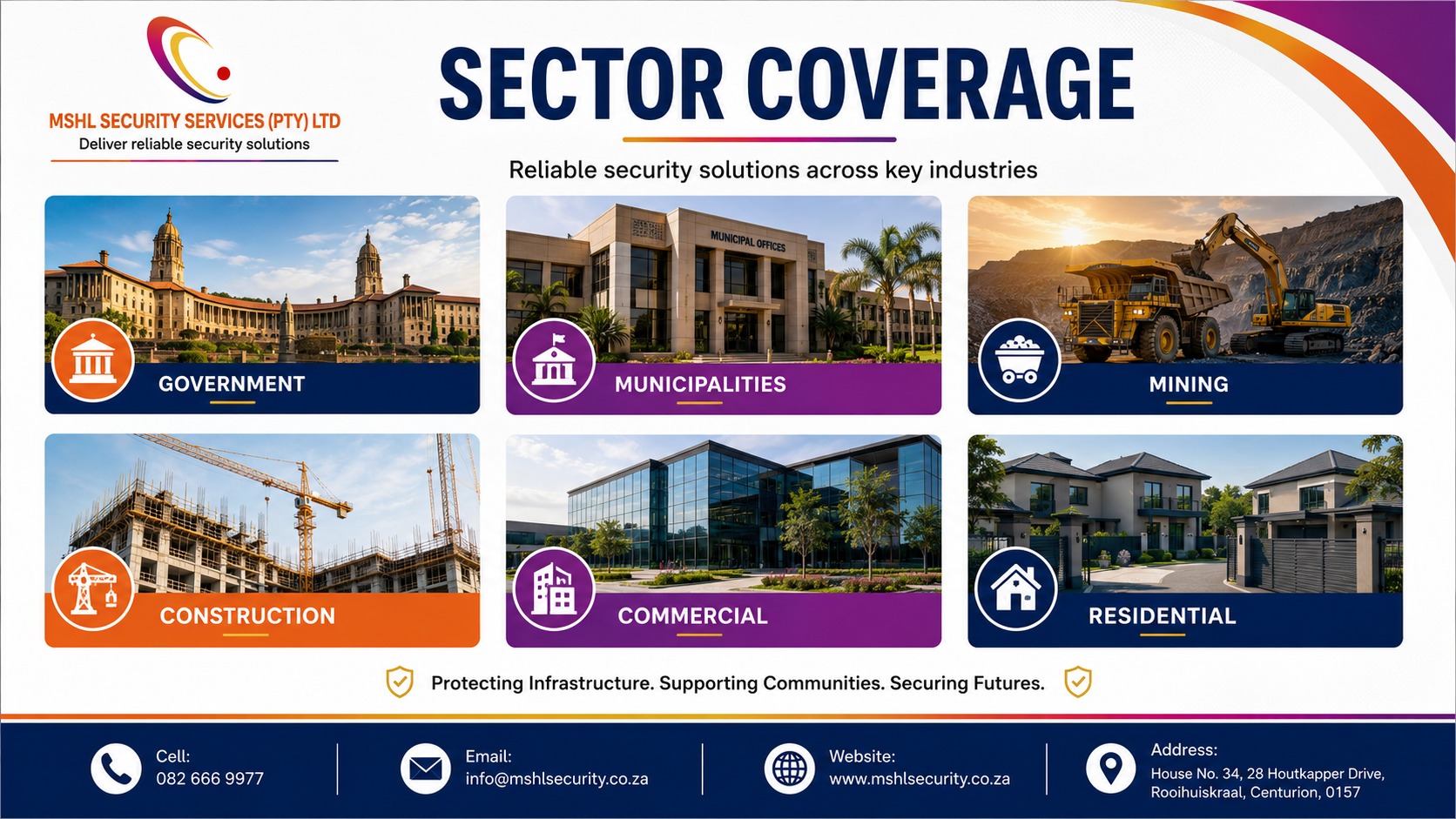 MSHL SECURITY SERVICES (PTY) LTD
Deliver reliable security solutions

SECTOR COVERAGE

Reliable security solutions across key industries

GOVERNMENT

MUNICIPAL OFFICES

MUNICIPALITIES

MINING

CONSTRUCTION

COMMERCIAL

RESIDENTIAL

Protecting Infrastructure. Supporting Communities. Securing Futures.

Cell:
082 666 9977

Email:
info@mshlsecurity.co.za

Website:
www.mshlsecurity.co.za

Address:
House No. 34, 28 Houtkapper Drive, Rooihuiskraal, Centurion, 0157